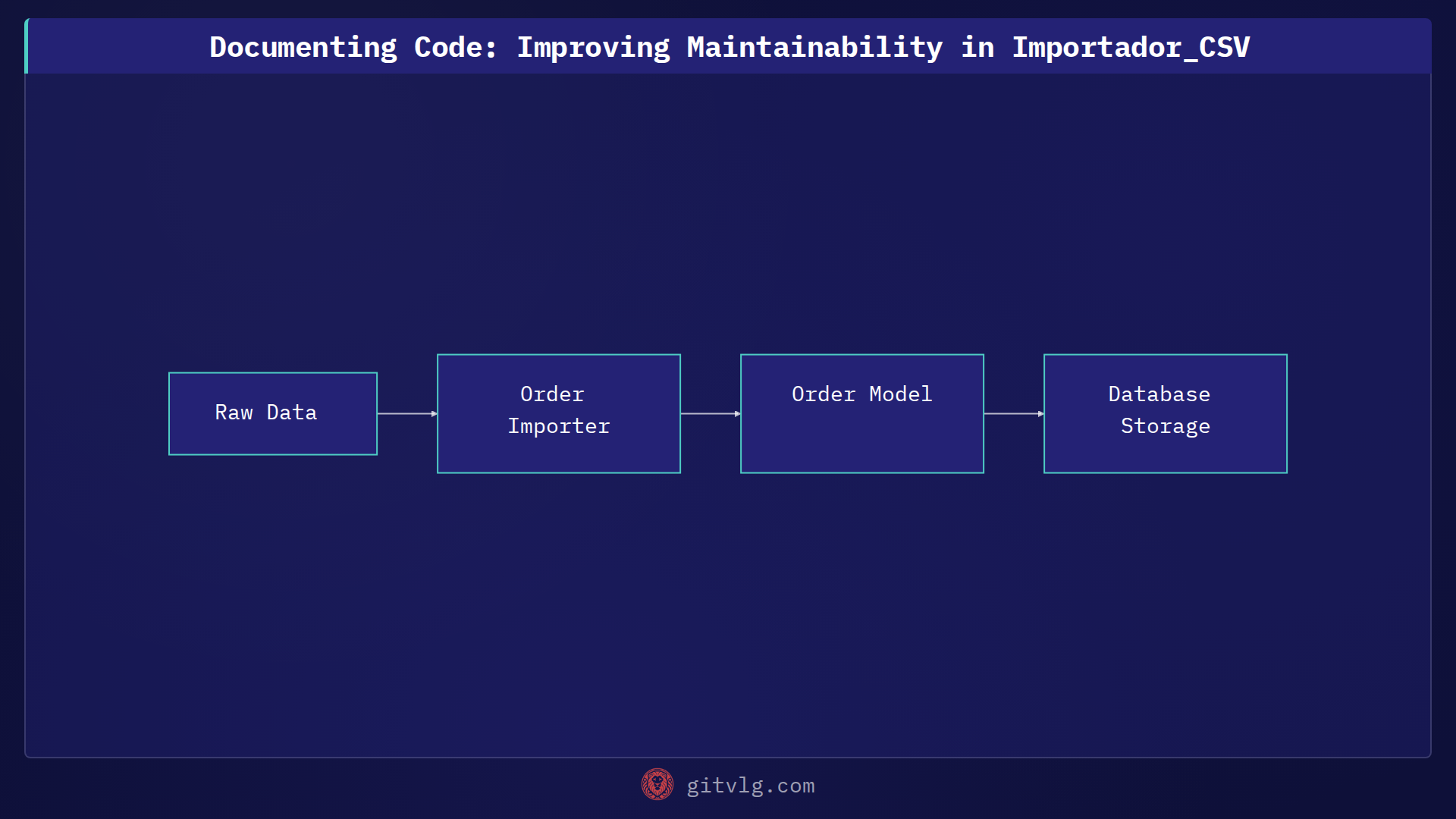 Documenting Code: Improving Maintainability in Importador_CSV

Raw Data

Order Importer

Order Model

Database Storage

gitvlg.com